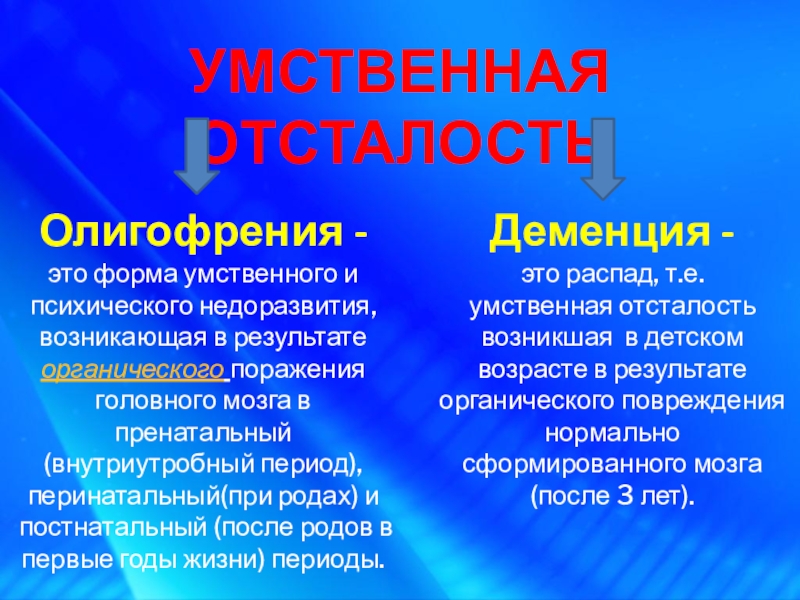 УМСТВЕННАЯ ОТСТАЛОСТЬ

Олигофрения -
это форма умственного и психического недоразвития, возникающая в результате органического поражения головного мозга в пренатальный (внутриутробный период), перинатальный(при родах) и постнатальный (после родов в первые годы жизни) периоды.

Деменция -
это распад, т.е. умственная отсталость возникшая в детском возрасте в результате органического повреждения нормально сформированного мозга (после 3 лет).